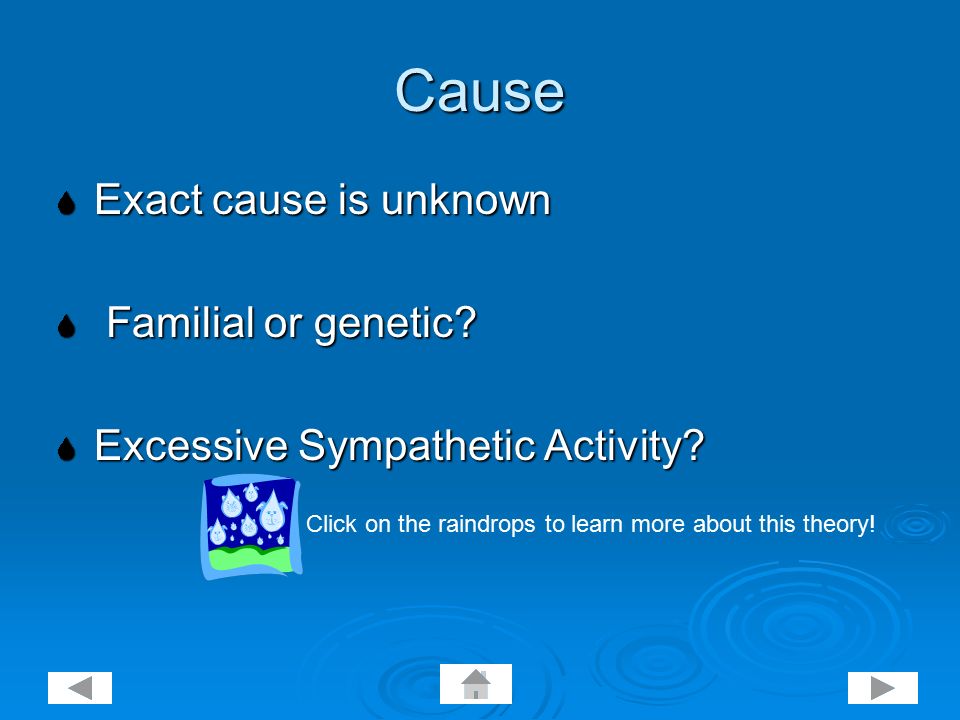 Cause

Exact cause is unknown

Familial or genetic?

Excessive Sympathetic Activity?

Click on the raindrops to learn more about this theory!